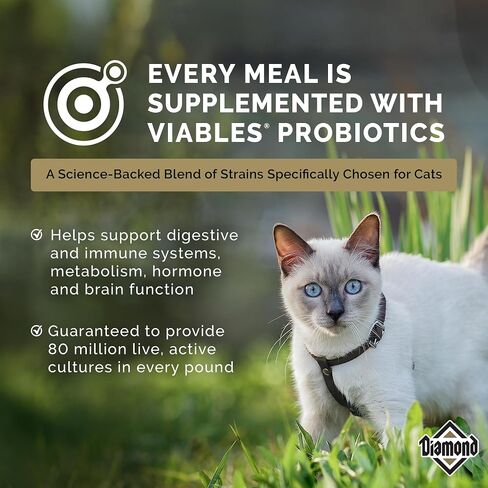 EVERY MEAL IS SUPPLEMENTED WITH VIABLES® PROBIOTICS

A Science-Backed Blend of Strains Specifically Chosen for Cats

Helps support digestive and immune systems, metabolism, hormone and brain function

Guaranteed to provide 80 million live, active cultures in every pound

Diamond